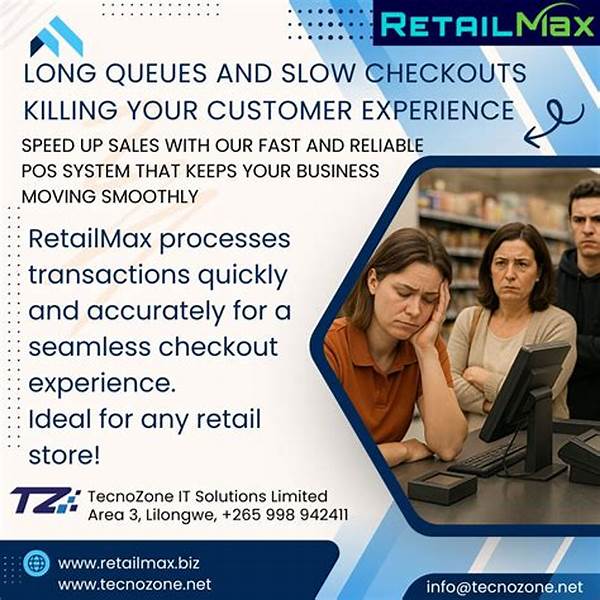 RETAILMAX

LONG QUEUES AND SLOW CHECKOUTS KILLING YOUR CUSTOMER EXPERIENCE

SPEED UP SALES WITH OUR FAST AND RELIABLE POS SYSTEM THAT KEEPS YOUR BUSINESS MOVING SMOOTHLY

RetailMax processes transactions quickly and accurately for a seamless checkout experience.
Ideal for any retail store!

TZ TecnoZone IT Solutions Limited
Area 3, Lilongwe, +265 998 942411

www.retailmax.biz
www.tecnozone.net

info@tecnozone.net